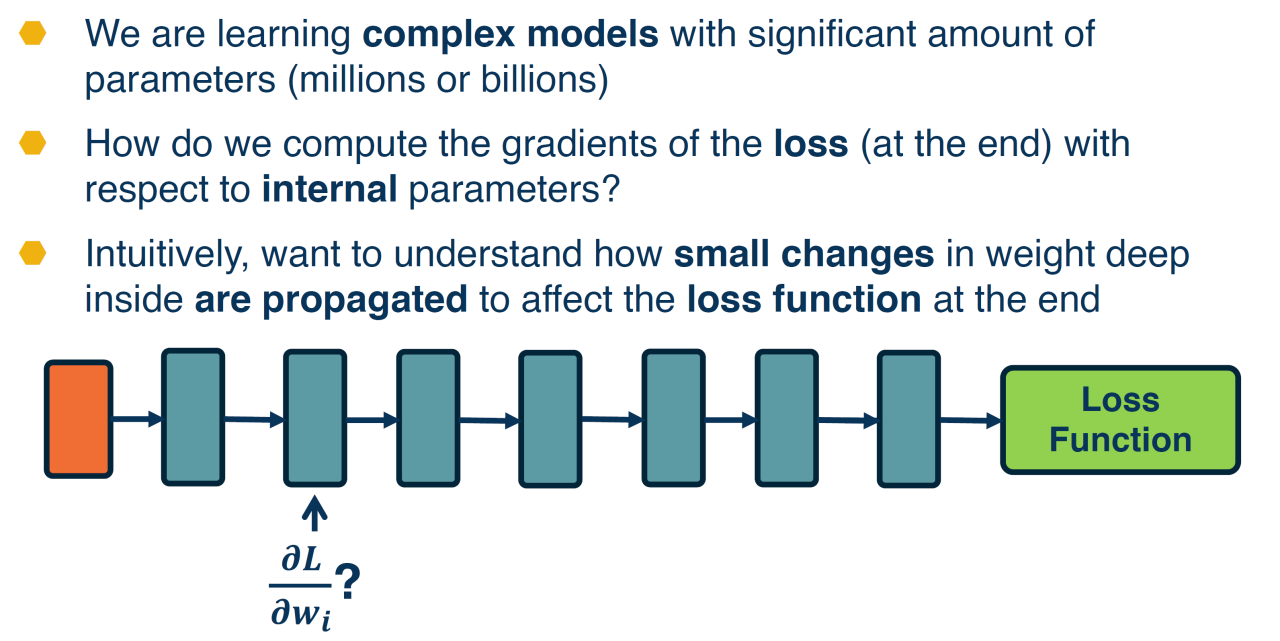 We are learning **complex models** with significant amount of parameters (millions or billions)

How do we compute the gradients of the **loss** (at the end) with respect to **internal** parameters?

Intuitively, want to understand how **small changes** in weight deep inside **are propagated** to affect the **loss function** at the end

Loss Function

$\frac{\partial L}{\partial w_i}$?